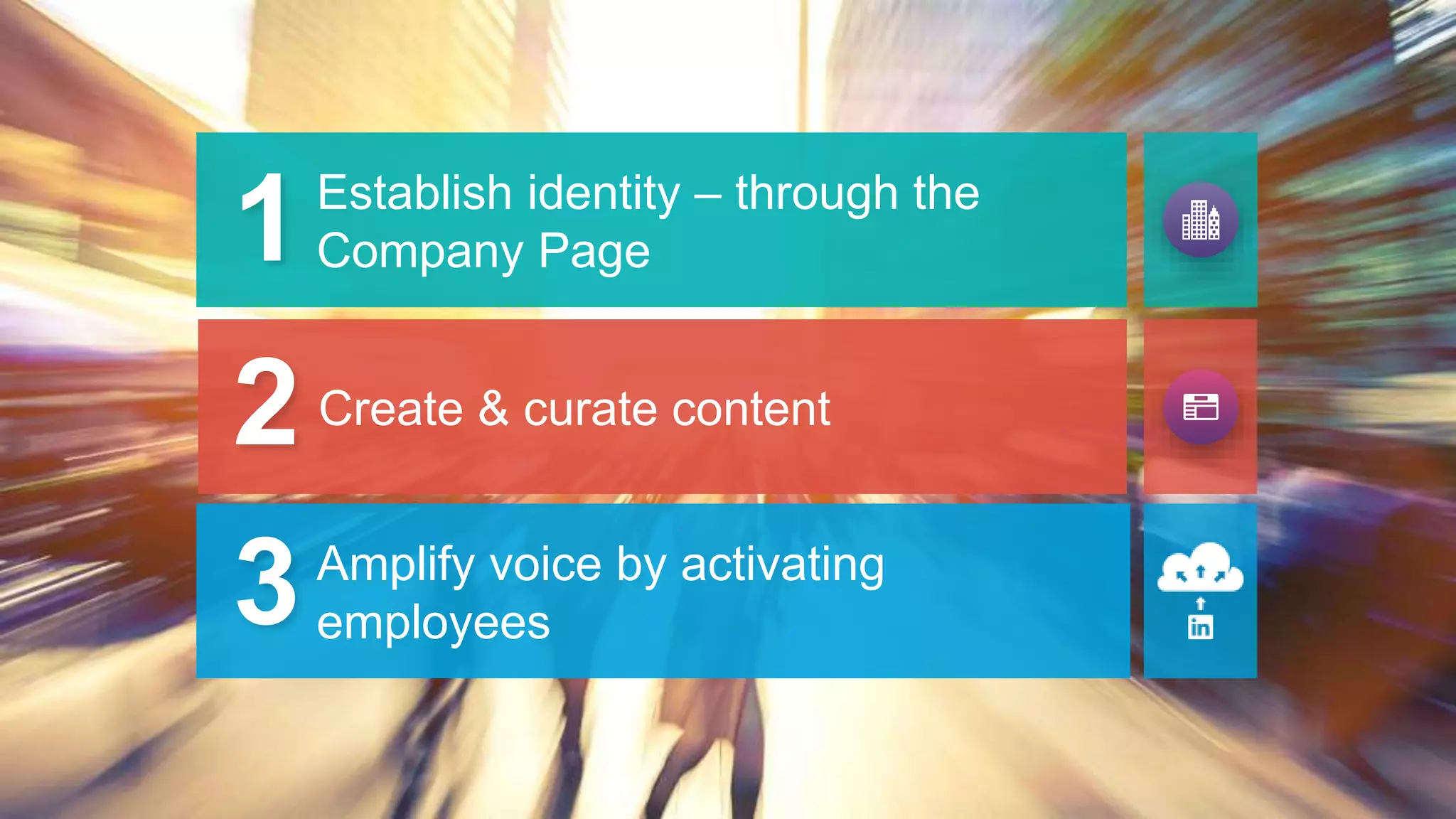 1 Establish identity – through the Company Page

2 Create & curate content

3 Amplify voice by activating employees

in